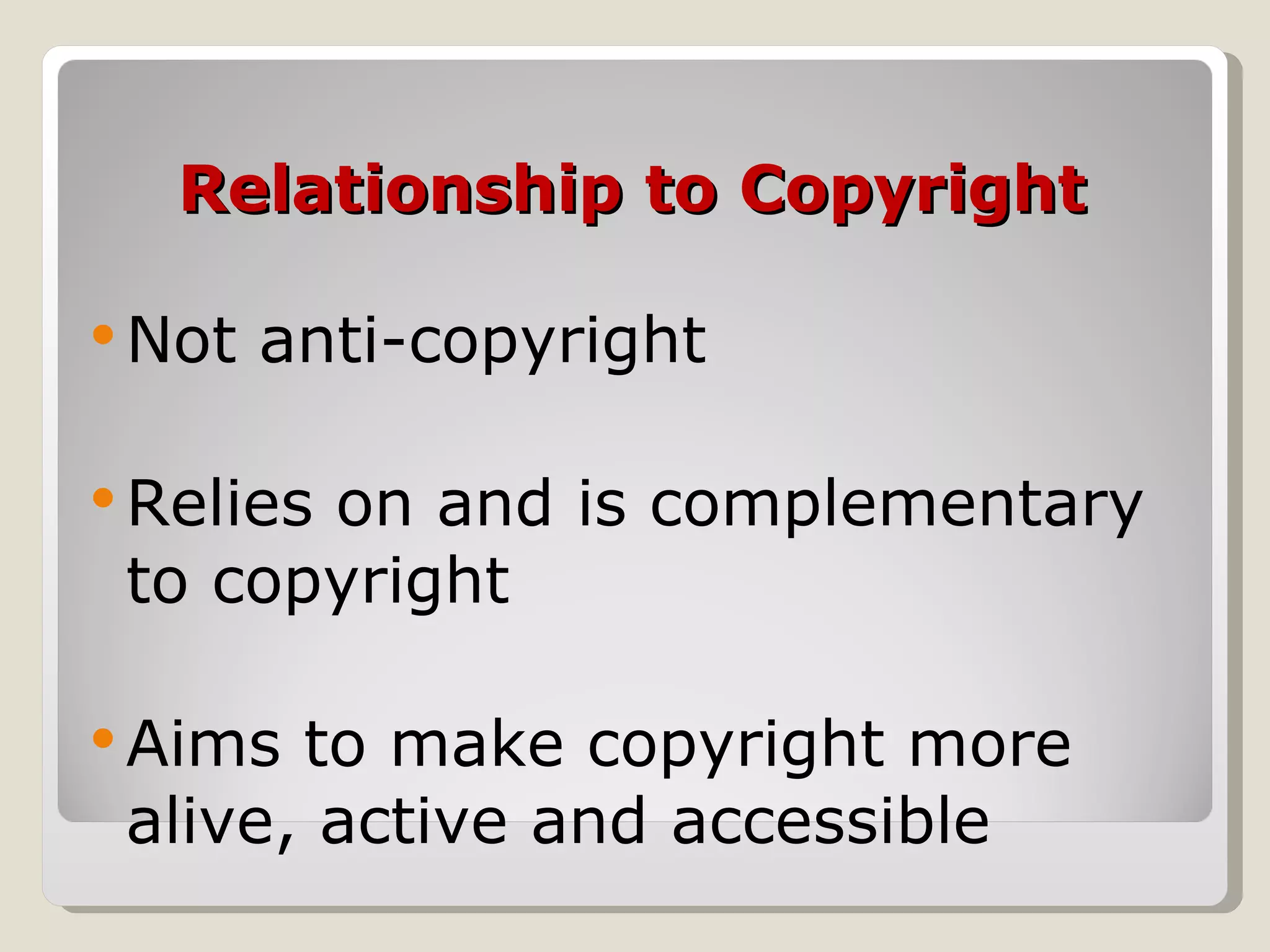 Relationship to Copyright

• Not anti-copyright

• Relies on and is complementary to copyright

• Aims to make copyright more alive, active and accessible